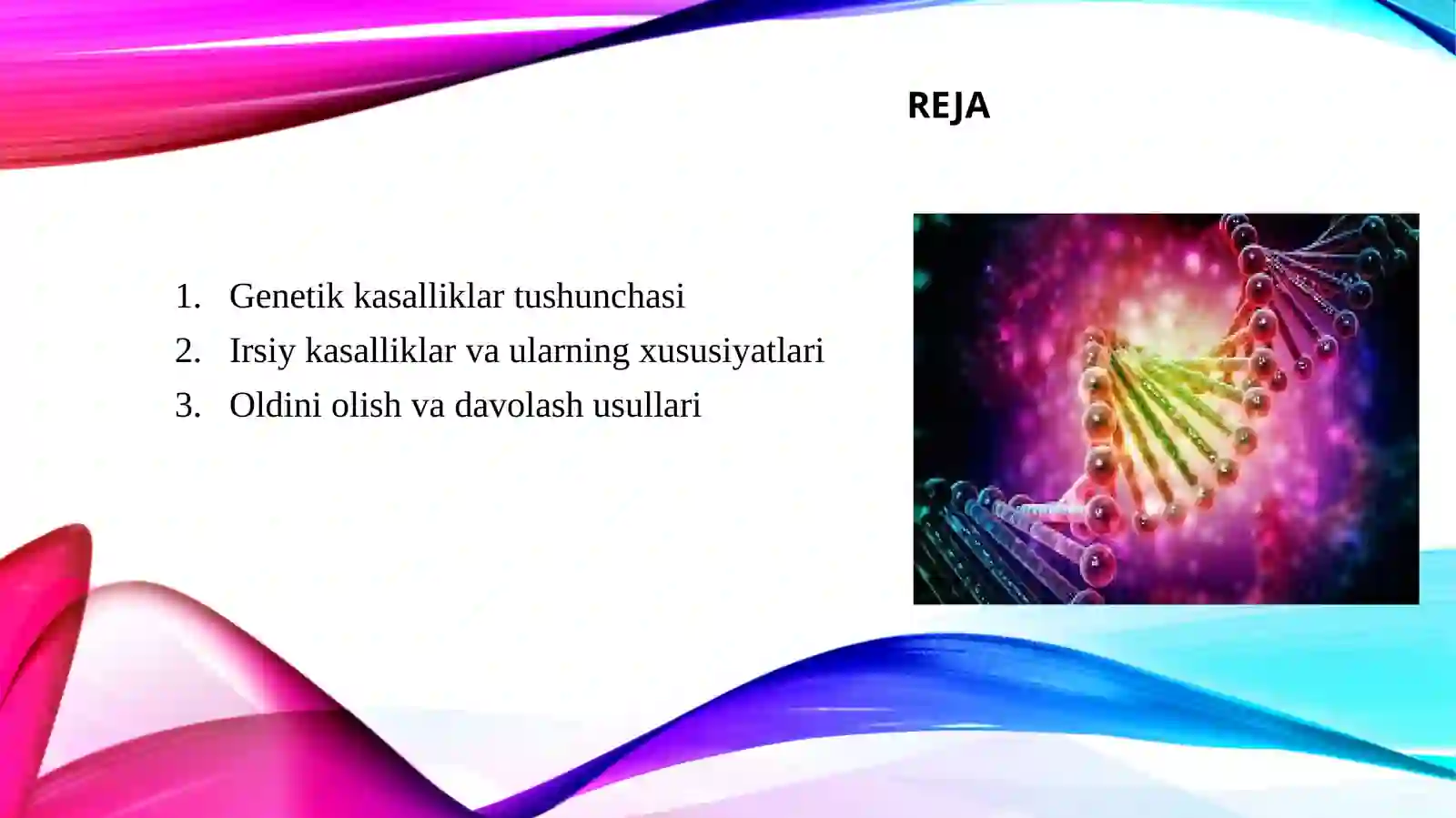 REJA

1. Genetik kasalliklar tushunchasi
2. Irsiy kasalliklar va ularning xususiyatlari
3. Oldini olish va davolash usullari